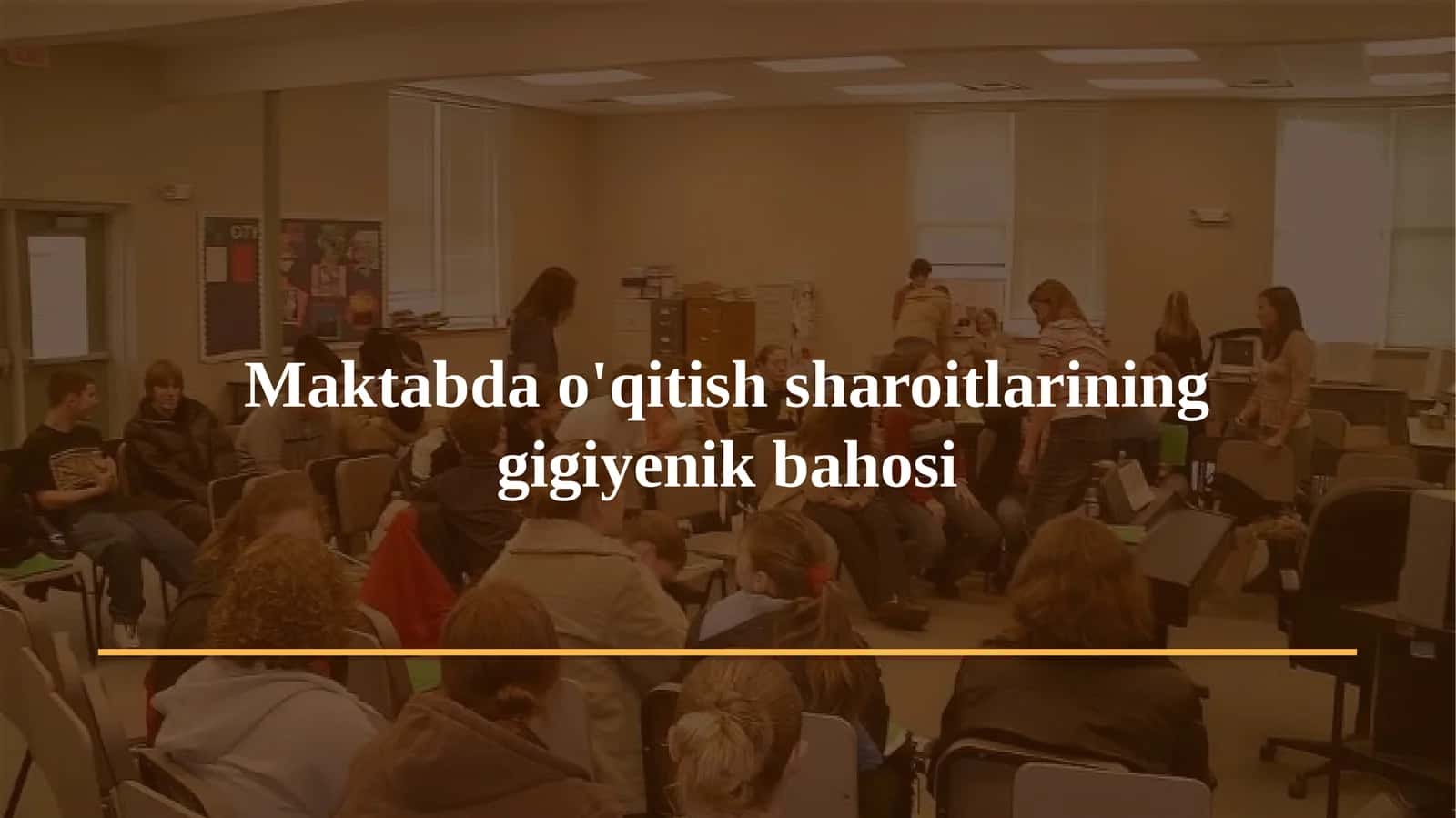 Maktabda o'qitish sharoitlarining gigiyenik bahosi